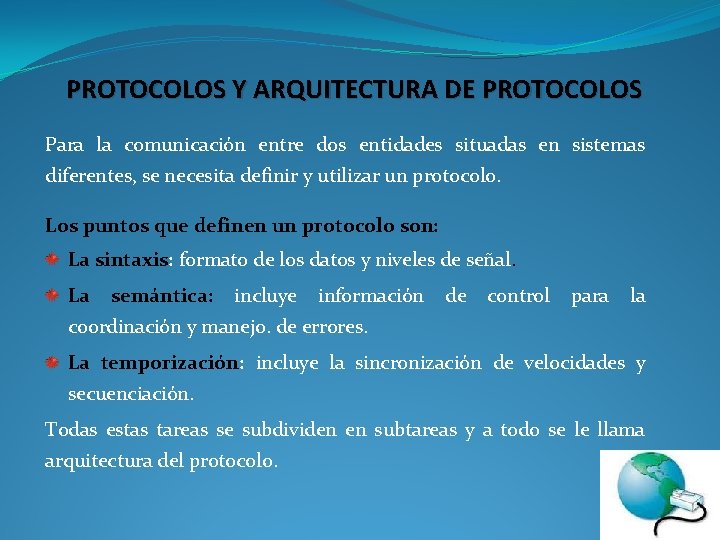 PROTOCOLOS Y ARQUITECTURA DE PROTOCOLOS

Para la comunicación entre dos entidades situadas en sistemas diferentes, se necesita definir y utilizar un protocolo.

Los puntos que definen un protocolo son:

La sintaxis: formato de los datos y niveles de señal.

La semántica: incluye información de control para la coordinación y manejo. de errores.

La temporización: incluye la sincronización de velocidades y secuenciación.

Todas estas tareas se subdividen en subtareas y a todo se le llama arquitectura del protocolo.